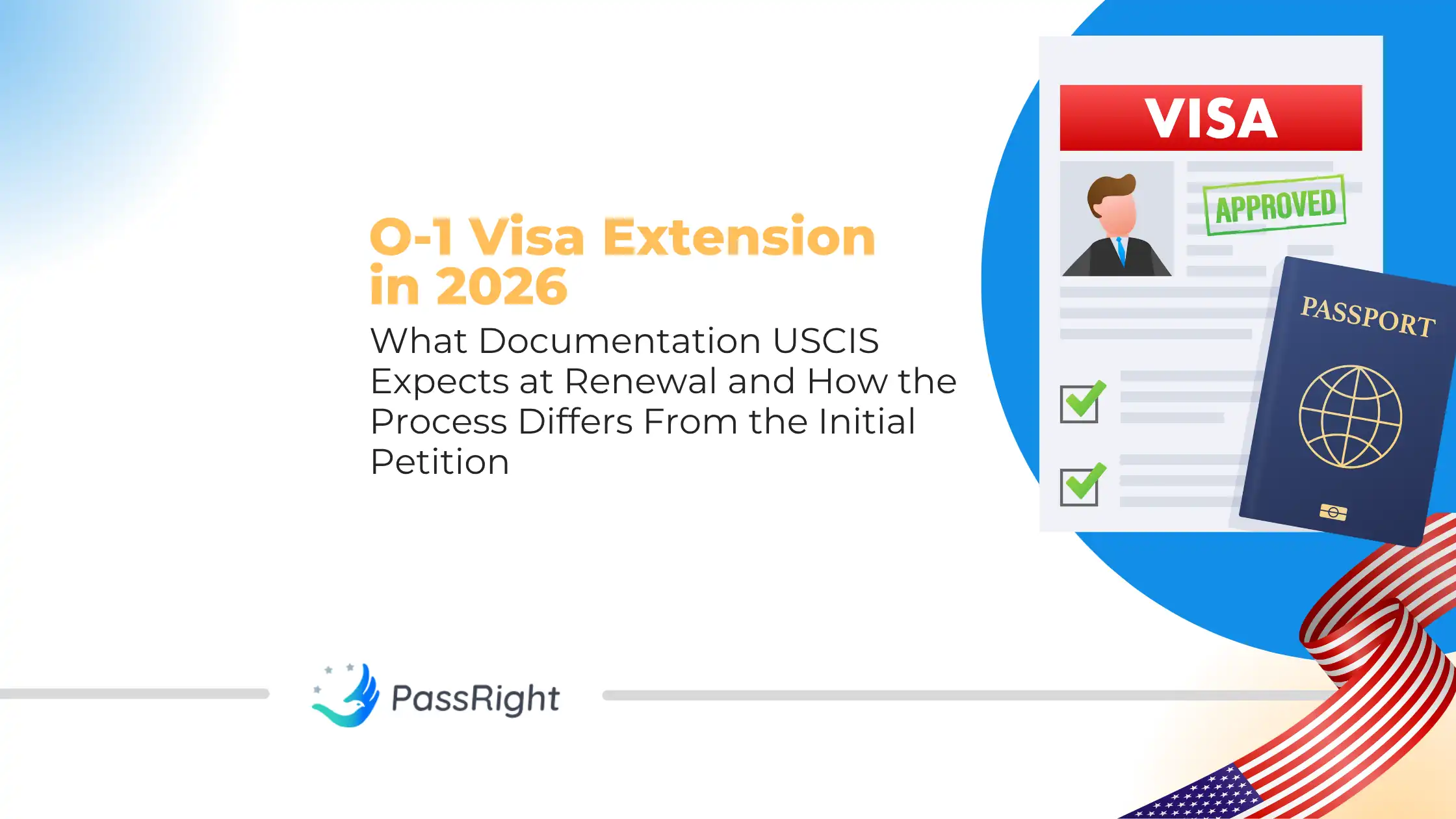 O-1 Visa Extension in 2026

What Documentation USCIS Expects at Renewal and How the Process Differs From the Initial Petition

VISA

APPROVED

PASSPORT

PassRight